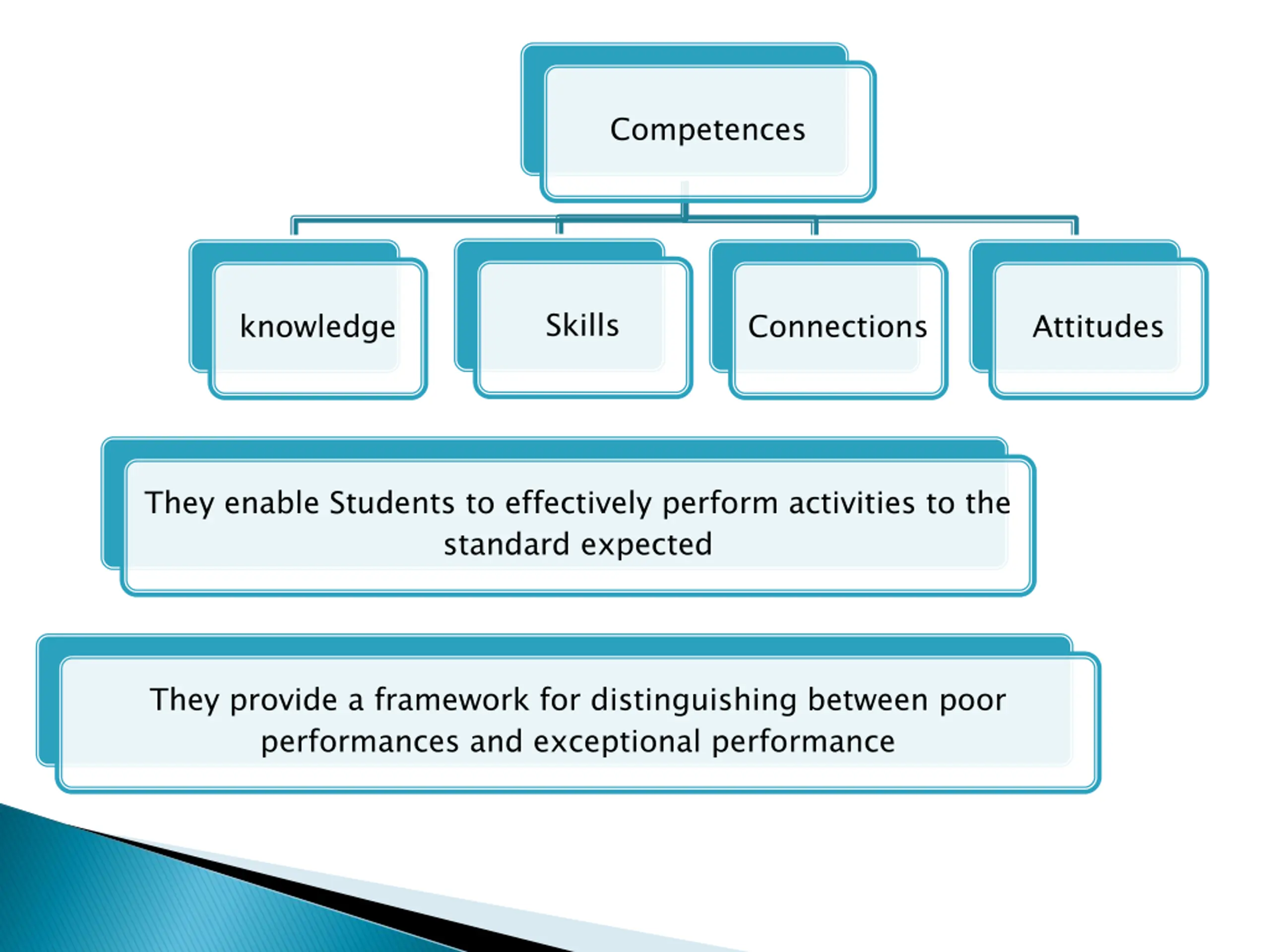 Competences

knowledge

Skills

Connections

Attitudes

They enable Students to effectively perform activities to the standard expected

They provide a framework for distinguishing between poor performances and exceptional performance